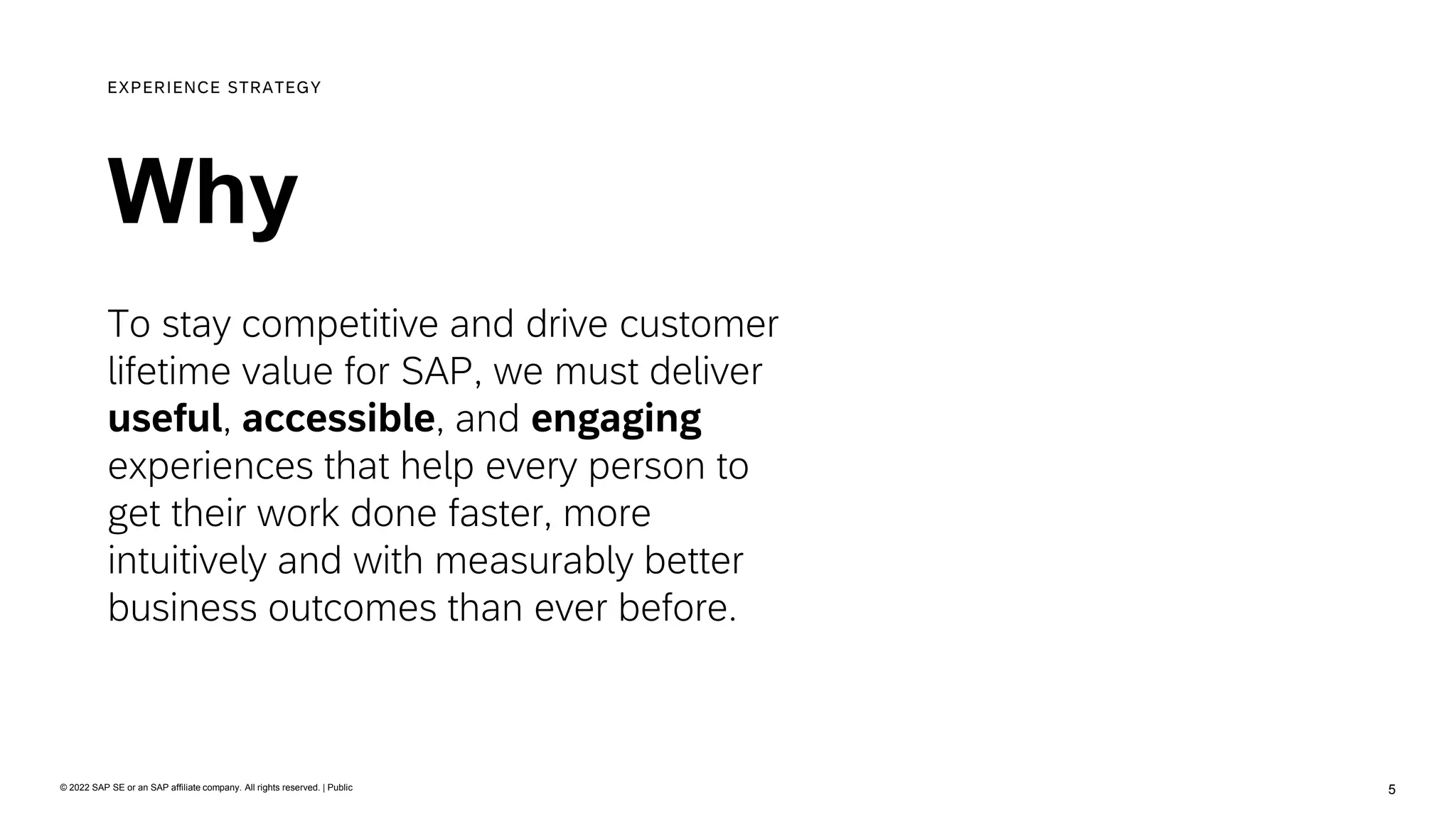 EXPERIENCE STRATEGY

Why

To stay competitive and drive customer lifetime value for SAP, we must deliver useful, accessible, and engaging experiences that help every person to get their work done faster, more intuitively and with measurably better business outcomes than ever before.

© 2022 SAP SE or an SAP affiliate company. All rights reserved. | Public

5